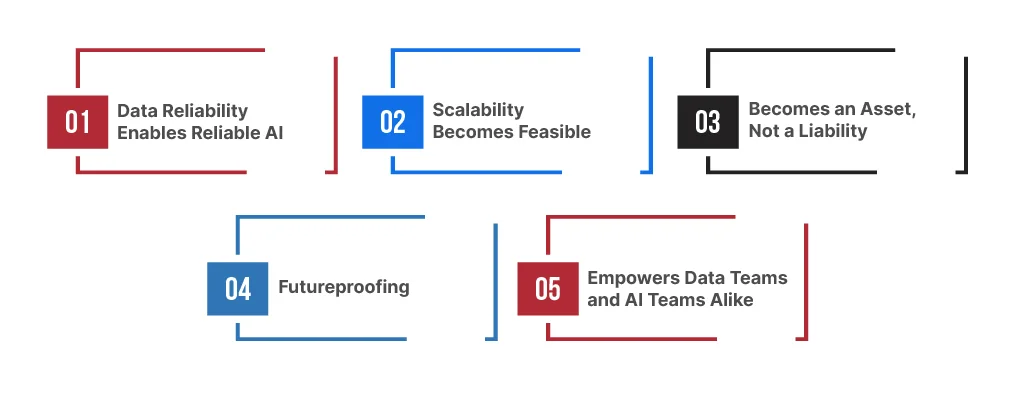 01 Data Reliability Enables Reliable AI

02 Scalability Becomes Feasible

03 Becomes an Asset, Not a Liability

04 Futureproofing

05 Empowers Data Teams and AI Teams Alike